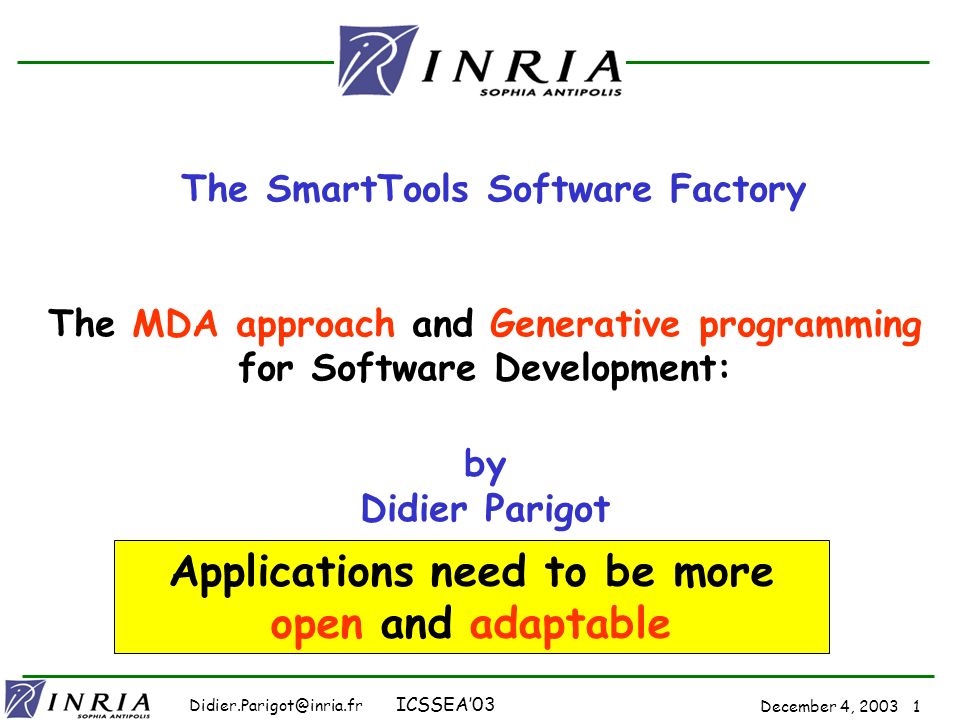 INRIA
SOPHIA ANTIPOLIS

The SmartTools Software Factory

The MDA approach and Generative programming for Software Development:

by
Didier Parigot

Applications need to be more open and adaptable

INRIA
SOPHIA ANTIPOLIS

Didier.Parigot@inria.fr ICSSEA'03 December 4, 2003 1